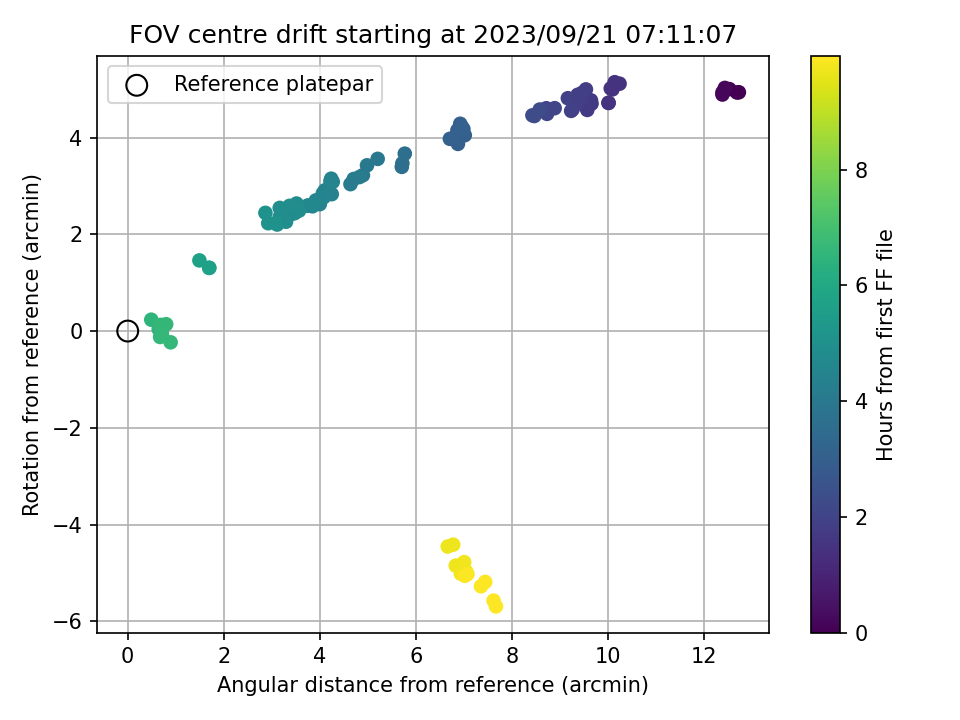 FOV centre drift starting at 2023/09/21 07:11:07

Reference platepar

Rotation from reference (arcmin)

4
2
0
−2
−4
−6

0
2
4
6
8
10
12

Angular distance from reference (arcmin)

Hours from first FF file

8
6
4
2
0